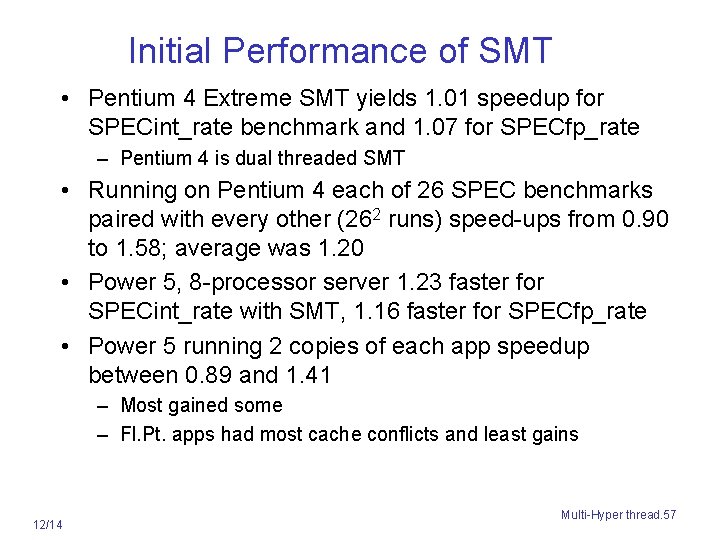 Initial Performance of SMT

• Pentium 4 Extreme SMT yields 1.01 speedup for SPECint_rate benchmark and 1.07 for SPECfp_rate
– Pentium 4 is dual threaded SMT

• Running on Pentium 4 each of 26 SPEC benchmarks paired with every other ($26^2$ runs) speed-ups from 0.90 to 1.58; average was 1.20

• Power 5, 8-processor server 1.23 faster for SPECint_rate with SMT, 1.16 faster for SPECfp_rate

• Power 5 running 2 copies of each app speedup between 0.89 and 1.41
– Most gained some
– Fl.Pt. apps had most cache conflicts and least gains

12/14

Multi-Hyper thread.57